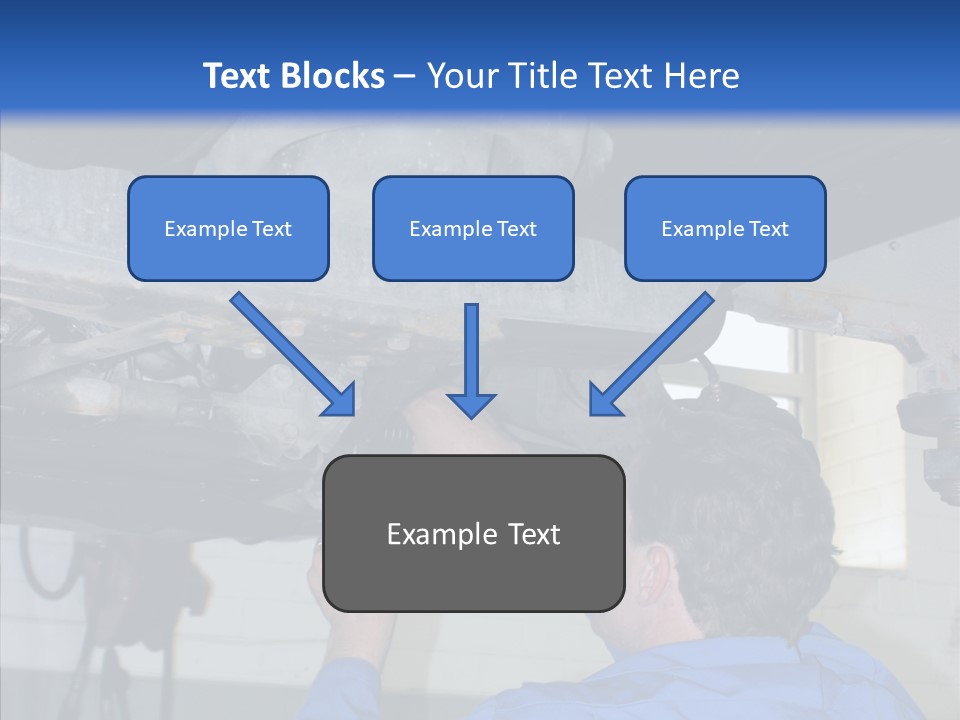 Text Blocks – Your Title Text Here

Example Text

Example Text

Example Text

Example Text